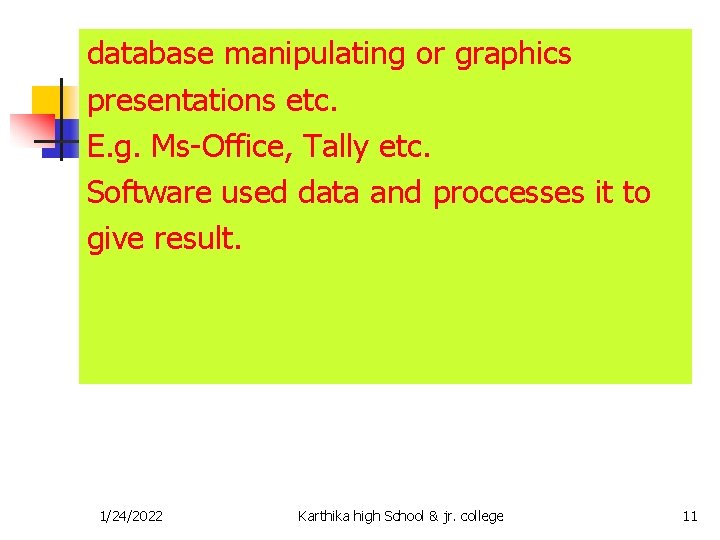 database manipulating or graphics presentations etc.
E.g. Ms-Office, Tally etc.
Software used data and proccesses it to give result.

1/24/2022 Karthika high School & jr. college 11